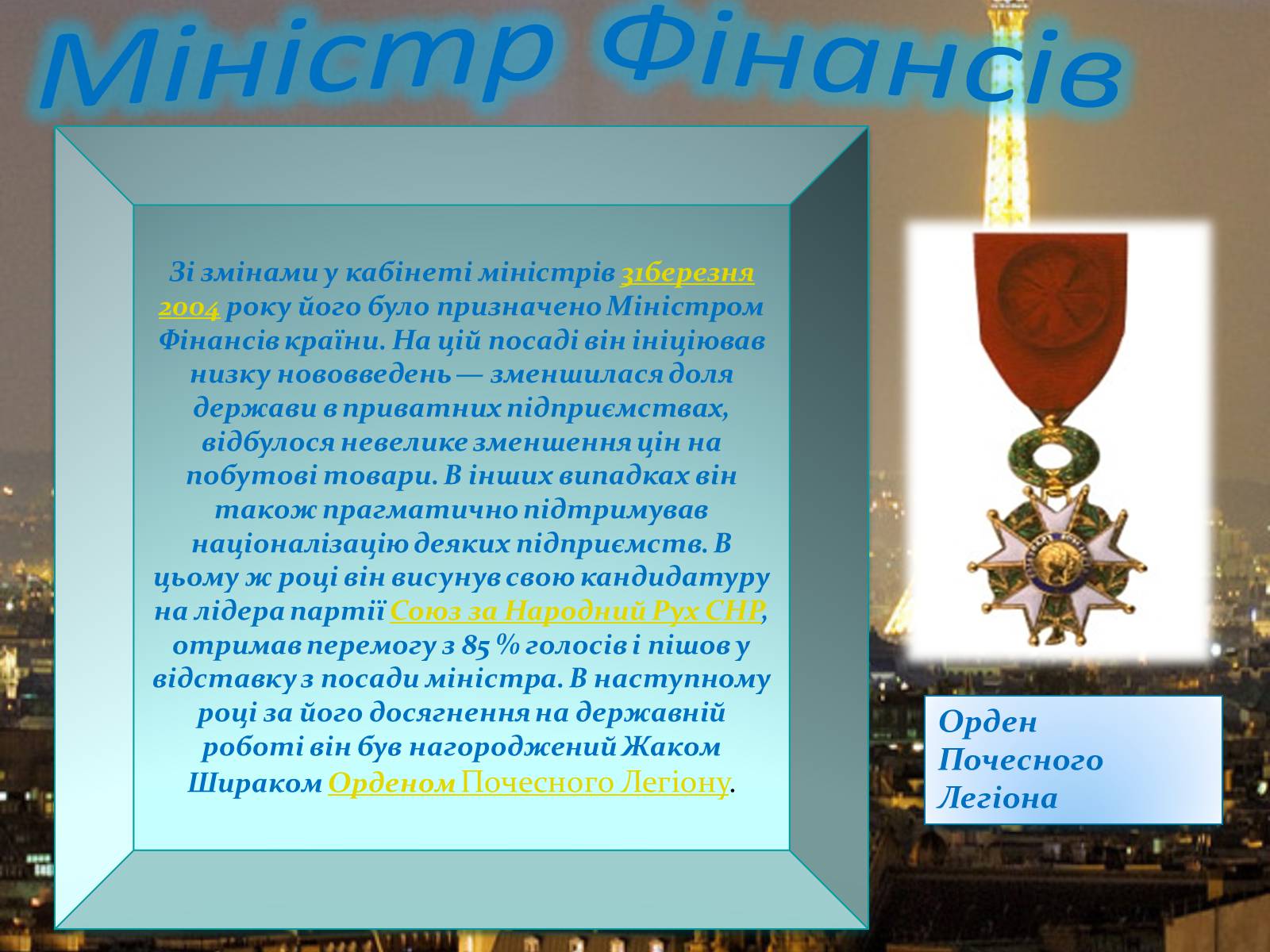 Міністр Фінансів

Зі змінами у кабінеті міністрів 31березня 2004 року його було призначено Міністром Фінансів країни. На цій посаді він ініціював низку нововведень — зменшилася доля держави в приватних підприємствах, відбулося невелике зменшення цін на побутові товари. В інших випадках він також прагматично підтримував націоналізацію деяких підприємств. В цьому ж році він висунув свою кандидатуру на лідера партії Союз за Народний Рух СНР, отримав перемогу з 85 % голосів і пішов у відставку з посади міністра. В наступному році за його досягнення на державній роботі він був нагороджений Жаком Шираком Орденом Почесного Легіону.

Орден Почесного Легіона